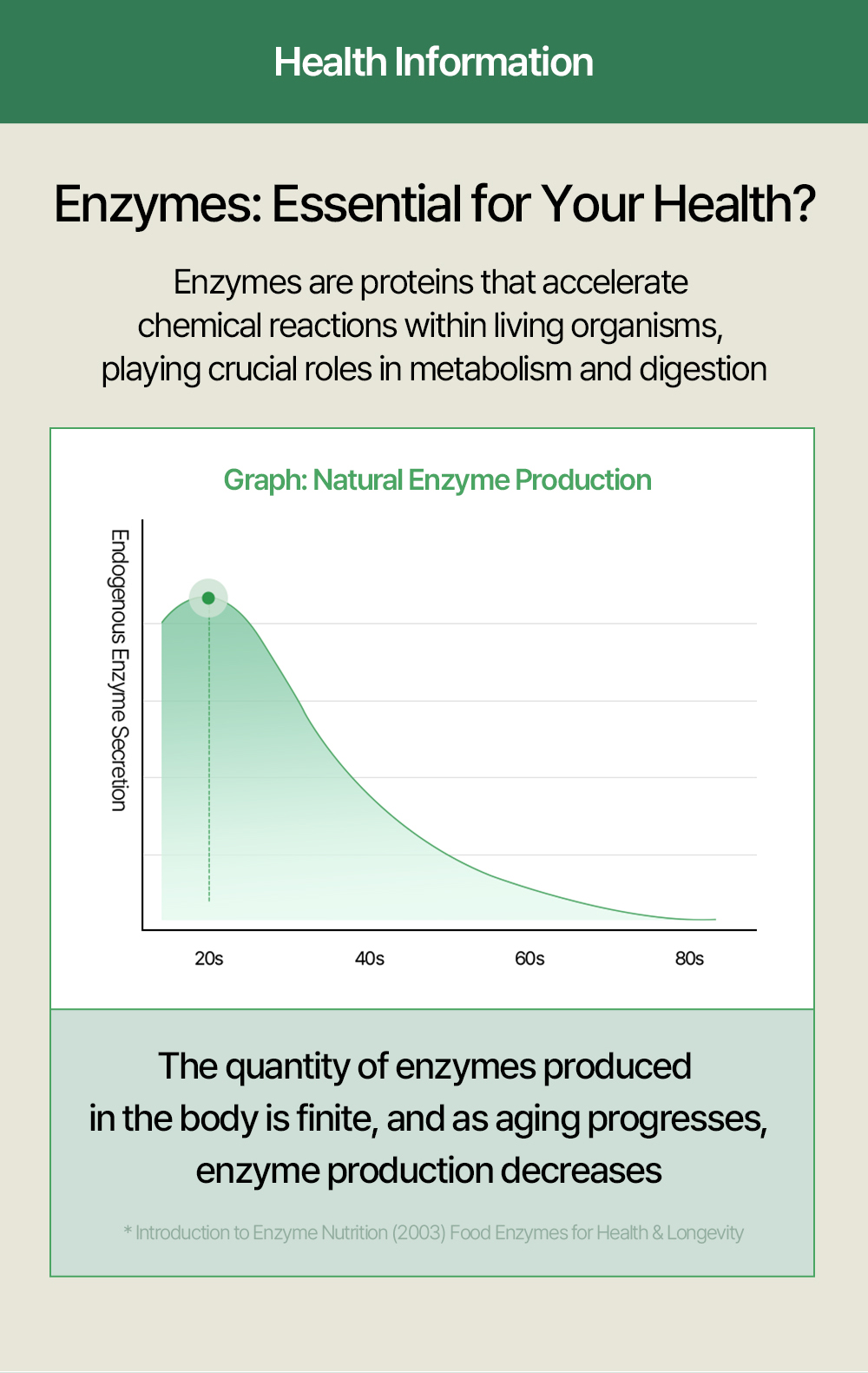 Health Information

Enzymes: Essential for Your Health?

Enzymes are proteins that accelerate chemical reactions within living organisms, playing crucial roles in metabolism and digestion

Graph: Natural Enzyme Production

Endogenous Enzyme Secretion

20s
40s
60s
80s

The quantity of enzymes produced in the body is finite, and as aging progresses, enzyme production decreases

* Introduction to Enzyme Nutrition (2003) Food Enzymes for Health & Longevity